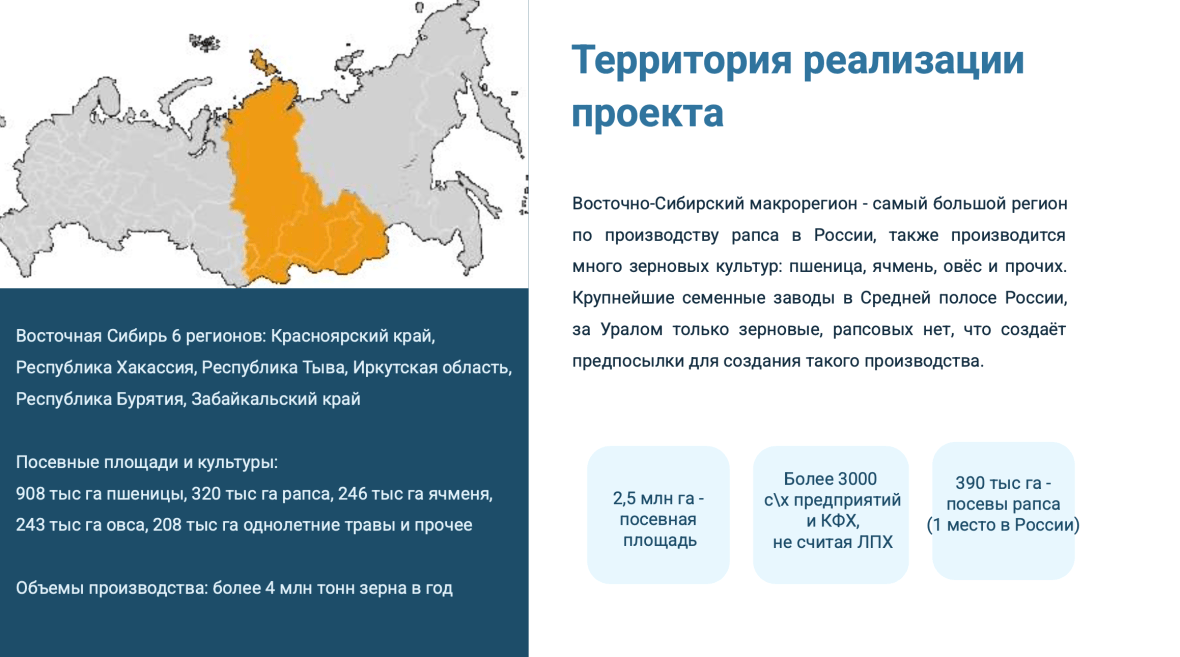 Территория реализации проекта

Восточно-Сибирский макрорегион - самый большой регион по производству рапса в России, также производится много зерновых культур: пшеница, ячмень, овёс и прочих. Крупнейшие семенные заводы в Средней полосе России, за Уралом только зерновые, рапсовых нет, что создаёт предпосылки для создания такого производства.

Восточная Сибирь 6 регионов: Красноярский край, Республика Хакассия, Республика Тыва, Иркутская область, Республика Бурятия, Забайкальский край

Посевные площади и культуры:
908 тыс га пшеницы, 320 тыс га рапса, 246 тыс га ячменя, 243 тыс га овса, 208 тыс га однолетние травы и прочее

Объемы производства: более 4 млн тонн зерна в год

2,5 млн га - посевная площадь

Более 3000 с\х предприятий и КФХ, не считая ЛПХ

390 тыс га - посевы рапса (1 место в России)